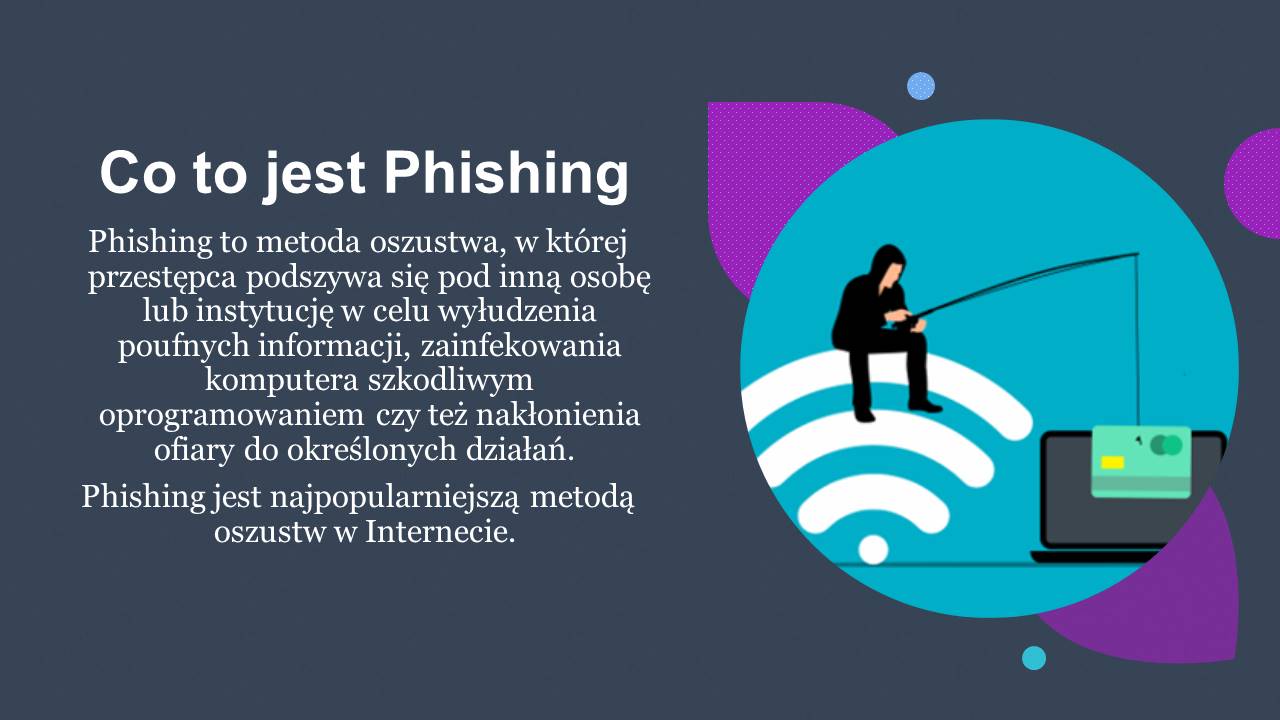 Co to jest Phishing

Phishing to metoda oszustwa, w której przestępca podszywa się pod inną osobę lub instytucję w celu wyłudzenia poufnych informacji, zainfekowania komputera szkodliwym oprogramowaniem czy też nakłonienia ofiary do określonych działań.

Phishing jest najpopularniejszą metodą oszustw w Internecie.